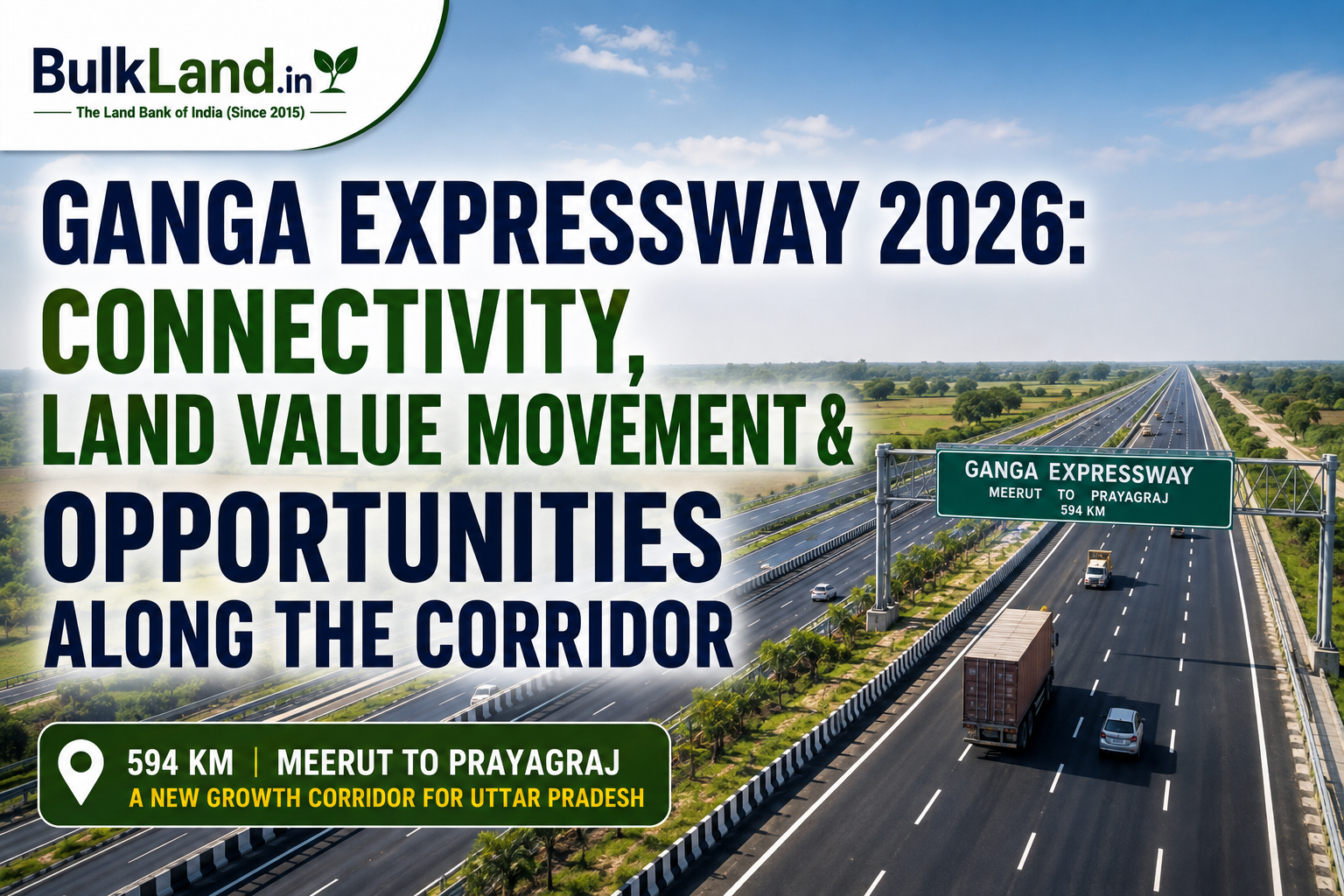 BulkLand.in
The Land Bank of India (Since 2015)

GANGA EXPRESSWAY 2026:
CONNECTIVITY,
LAND VALUE MOVEMENT &
OPPORTUNITIES
ALONG THE CORRIDOR

GANGA EXPRESSWAY
MEERUT TO PRAYAGRAJ
594 KM

594 KM | MEERUT TO PRAYAGRAJ
A NEW GROWTH CORRIDOR FOR UTTAR PRADESH